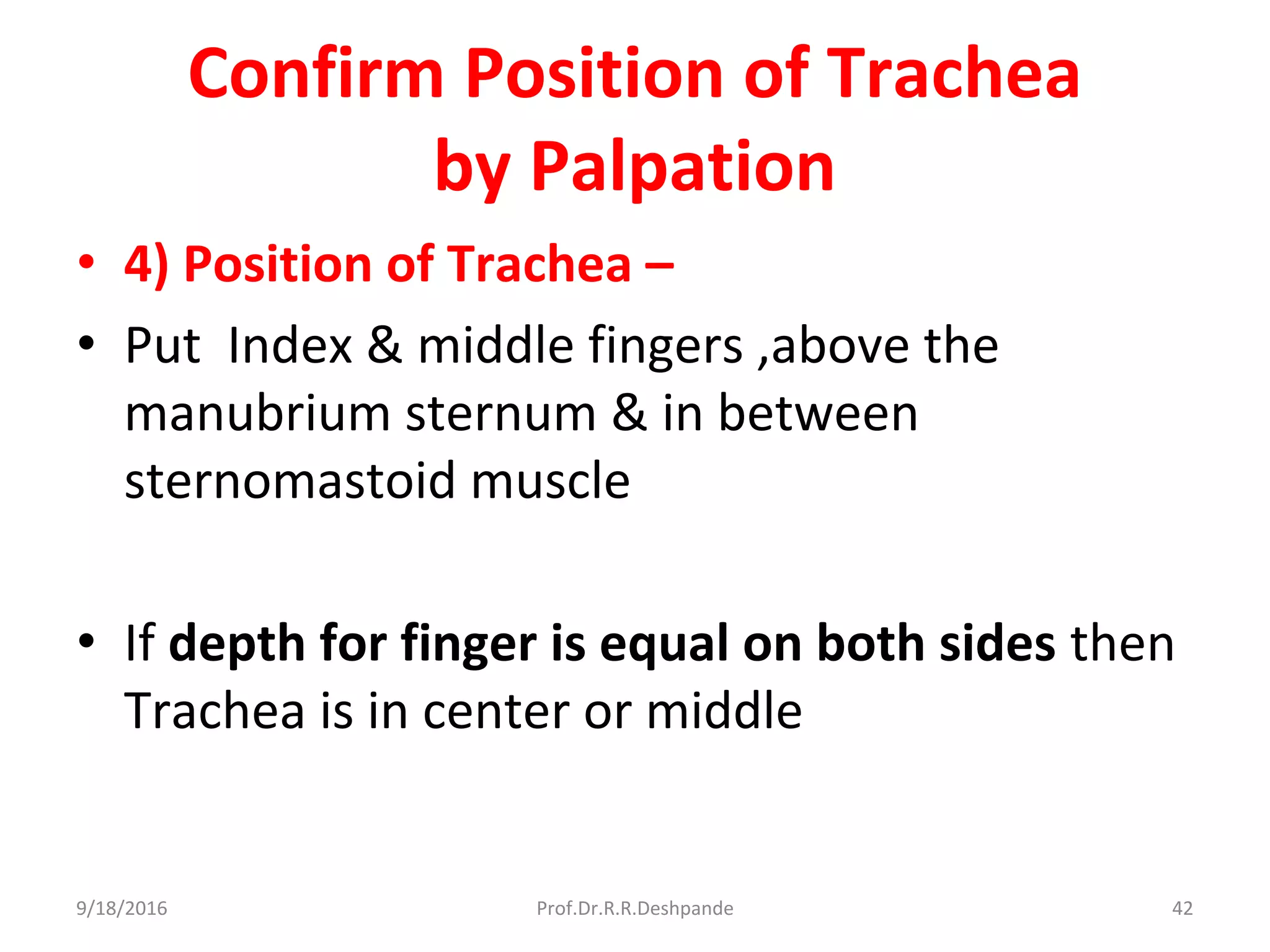 Confirm Position of Trachea by Palpation

• 4) Position of Trachea –

• Put Index & middle fingers ,above the manubrium sternum & in between sternomastoid muscle

• If depth for finger is equal on both sides then Trachea is in center or middle

9/18/2016
Prof.Dr.R.R.Deshpande
42